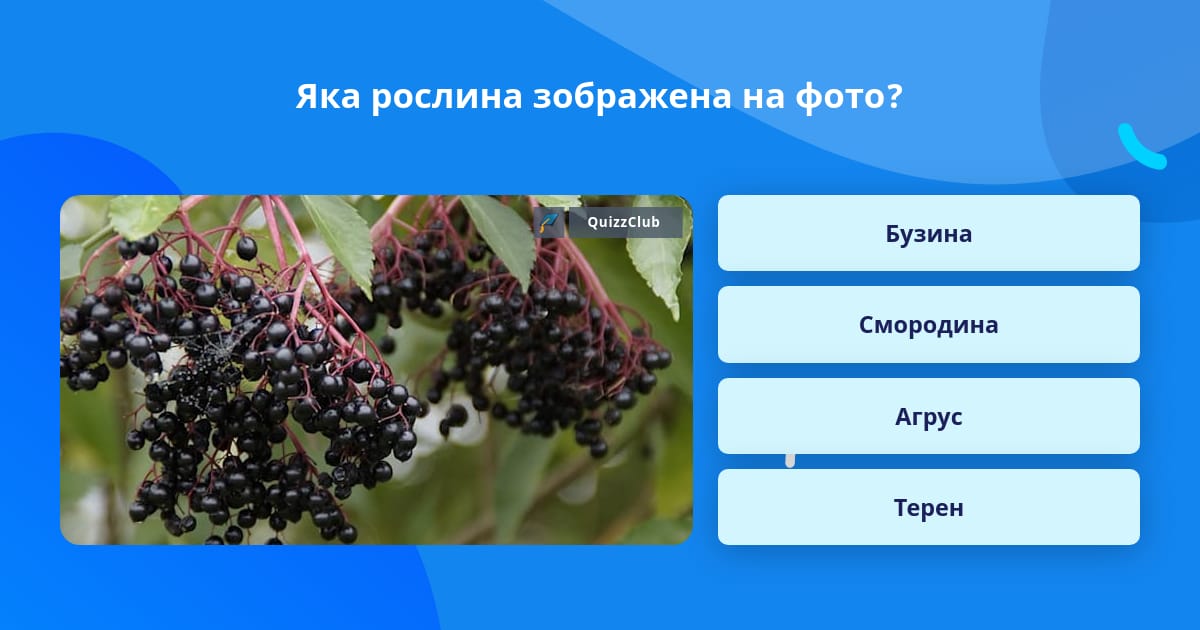 Яка рослина зображена на фото?

QuizzClub

Бузина

Смородина

Агрус

Терен